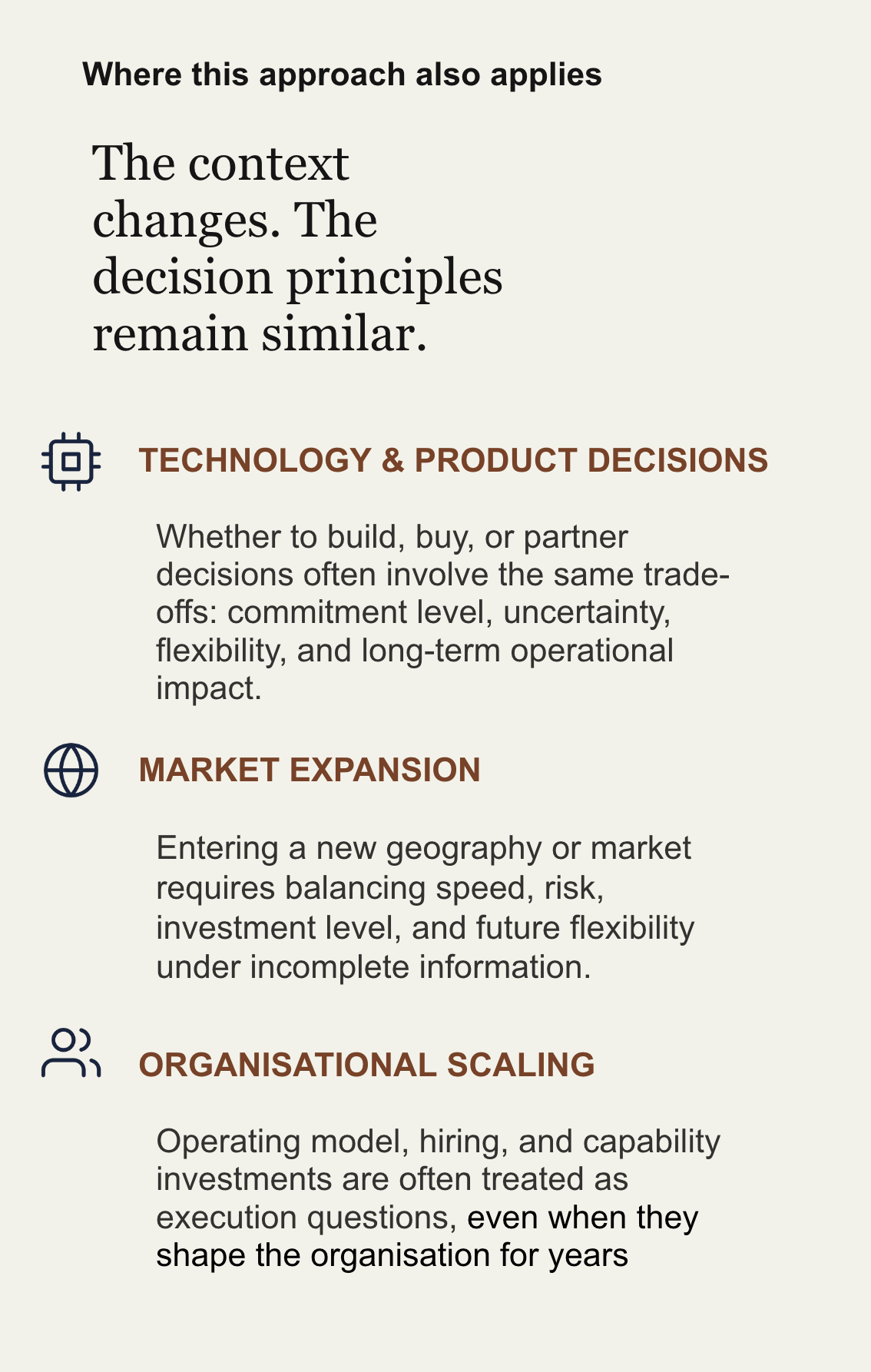 Where this approach also applies

The context changes. The decision principles remain similar.

TECHNOLOGY & PRODUCT DECISIONS

Whether to build, buy, or partner decisions often involve the same trade-offs: commitment level, uncertainty, flexibility, and long-term operational impact.

MARKET EXPANSION

Entering a new geography or market requires balancing speed, risk, investment level, and future flexibility under incomplete information.

ORGANISATIONAL SCALING

Operating model, hiring, and capability investments are often treated as execution questions, even when they shape the organisation for years